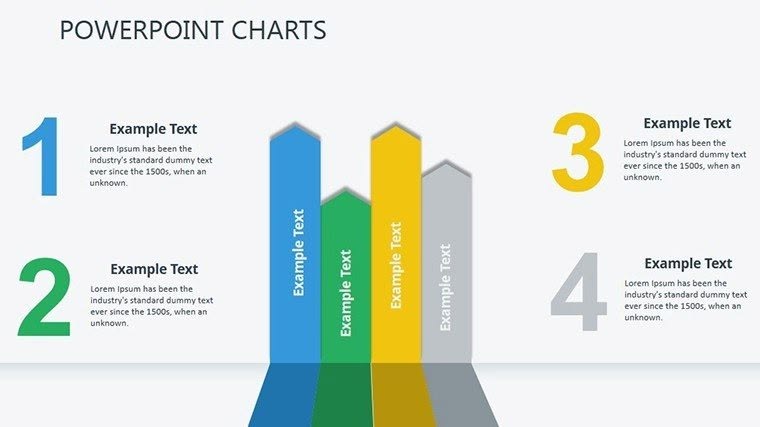 POWERPOINT CHARTS

1

Example Text

Lorem Ipsum has been the industry's standard dummy text ever since the 1500s, when an unknown.

2

Example Text

Lorem Ipsum has been the industry's standard dummy text ever since the 1500s, when an unknown.

Example Text

Example Text

Example Text

Example Text

3

Example Text

Lorem Ipsum has been the industry's standard dummy text ever since the 1500s, when an unknown.

4

Example Text

Lorem Ipsum has been the industry's standard dummy text ever since the 1500s, when an unknown.